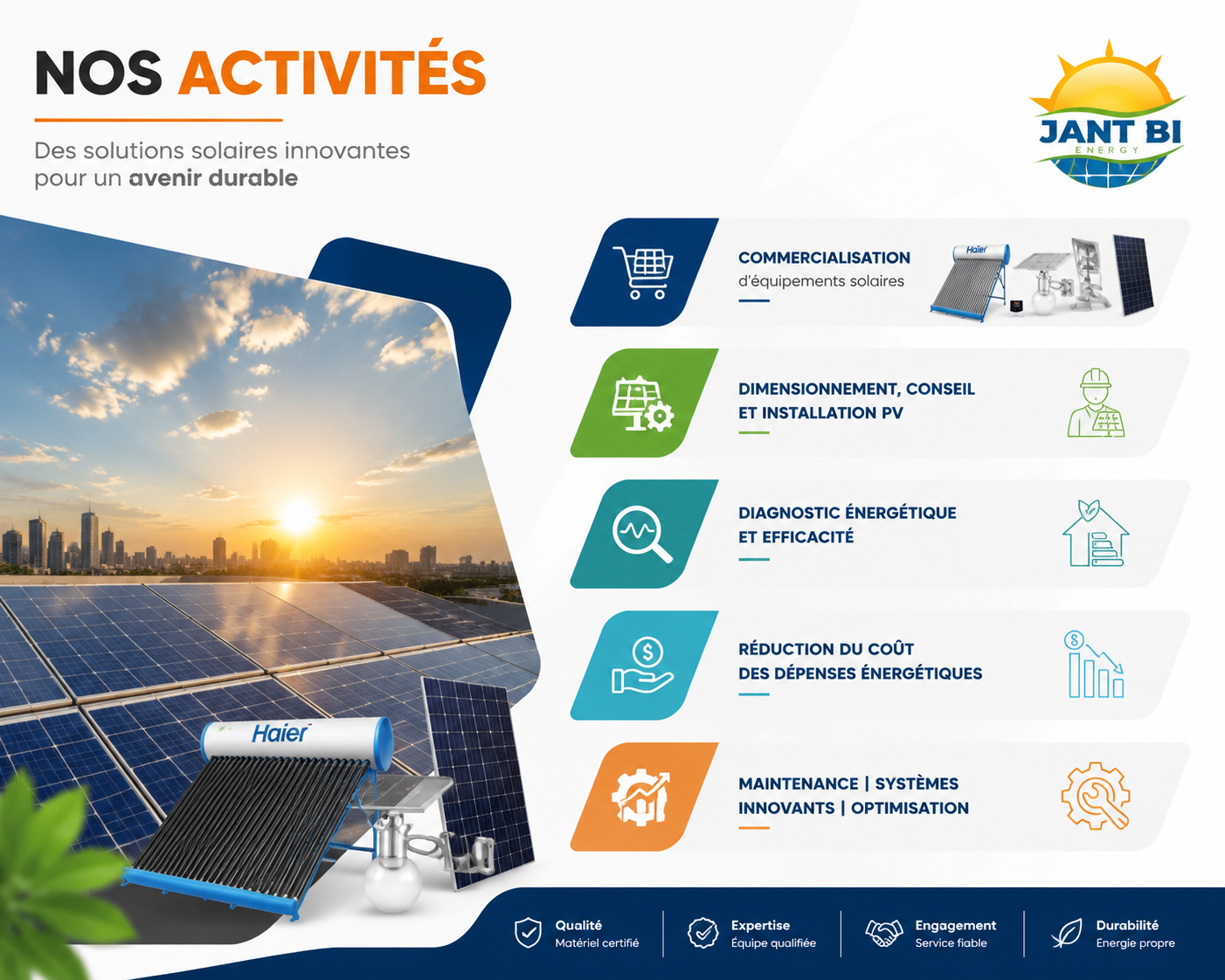 NOS ACTIVITÉS

Des solutions solaires innovantes pour un avenir durable

JANT BI
ENERGY

COMMERCIALISATION
d'équipements solaires

Haier

DIMENSIONNEMENT, CONSEIL ET INSTALLATION PV

DIAGNOSTIC ÉNERGÉTIQUE ET EFFICACITÉ

RÉDUCTION DU COÛT DES DÉPENSES ÉNERGÉTIQUES

MAINTENANCE | SYSTÈMES INNOVANTS | OPTIMISATION

Haier

Qualité
Matériel certifié

Expertise
Équipe qualifiée

Engagement
Service fiable

Durabilité
Energie propre